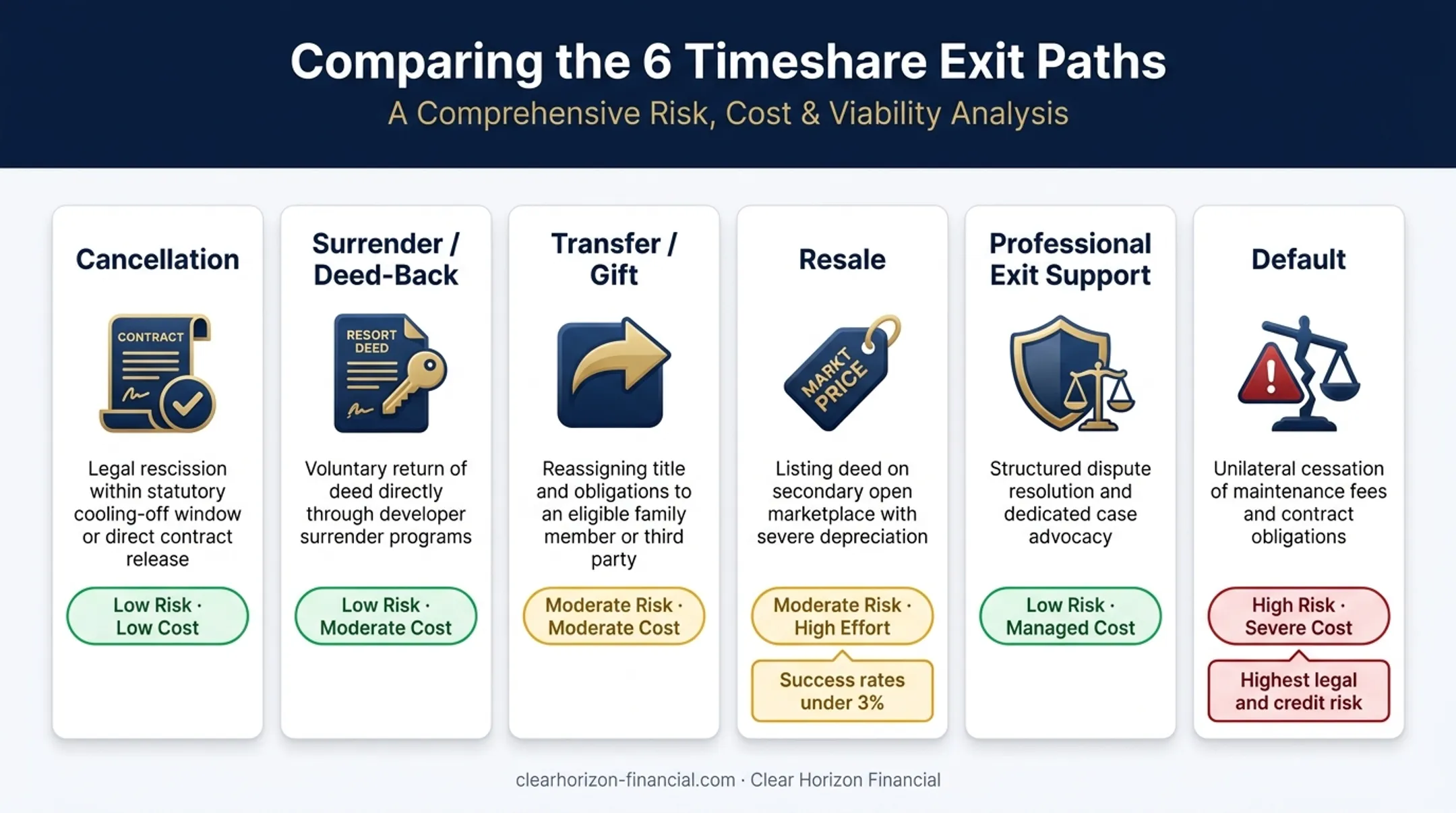 Comparing the 6 Timeshare Exit Paths

A Comprehensive Risk, Cost & Viability Analysis

Cancellation

CONTRACT

Legal rescission within statutory cooling-off window or direct contract release

Low Risk · Low Cost

Surrender / Deed-Back

RESORT DEED

Voluntary return of deed directly through developer surrender programs

Low Risk · Moderate Cost

Transfer / Gift

Reassigning title and obligations to an eligible family member or third party

Moderate Risk · Moderate Cost

Resale

MARKT PRICE

Listing deed on secondary open marketplace with severe depreciation

Moderate Risk · High Effort

Success rates under 3%

Professional Exit Support

Structured dispute resolution and dedicated case advocacy

Low Risk · Managed Cost

Default

Unilateral cessation of maintenance fees and contract obligations

High Risk · Severe Cost

Highest legal and credit risk

clearhorizon-financial.com · Clear Horizon Financial